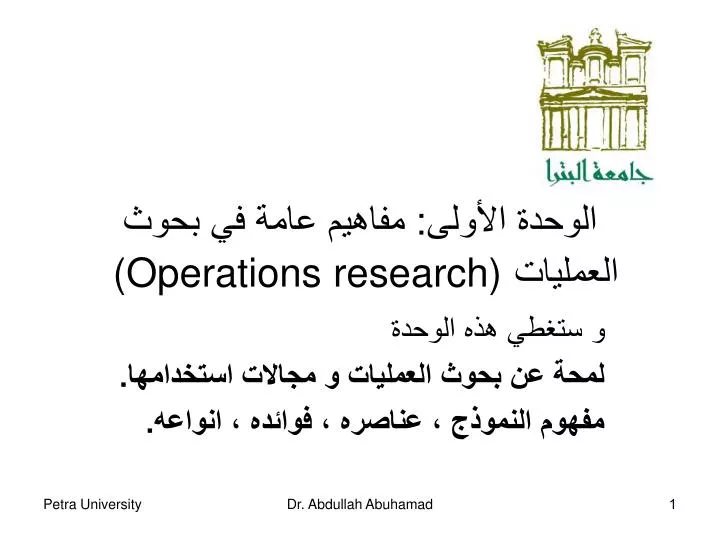 جامعة البترا

الوحدة الأولى: مفاهيم عامة في بحوث العمليات (Operations research)

و ستغطي هذه الوحدة

لمحة عن بحوث العمليات و مجالات استخدامها.

مفهوم النموذج ، عناصره ، فوائده ، انواعه.

Petra University Dr. Abdullah Abuhamad 1